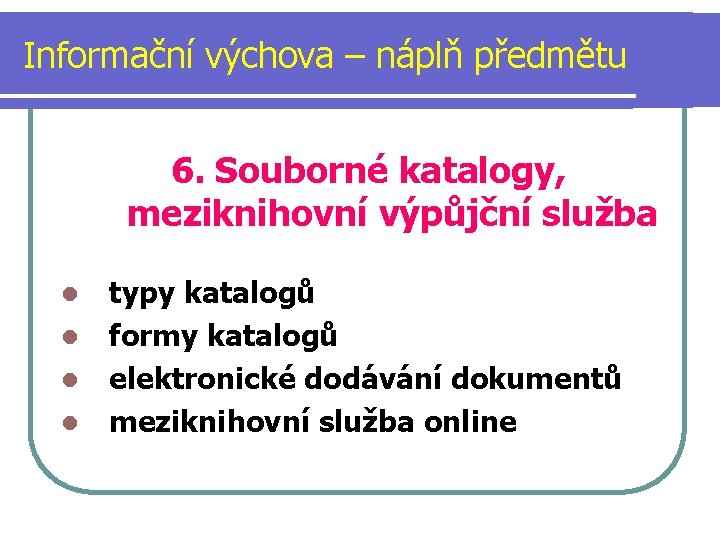 Informační výchova – náplň předmětu

6. Souborné katalogy, meziknihovní výpůjční služba

- typy katalogů
- formy katalogů
- elektronické dodávání dokumentů
- meziknihovní služba online